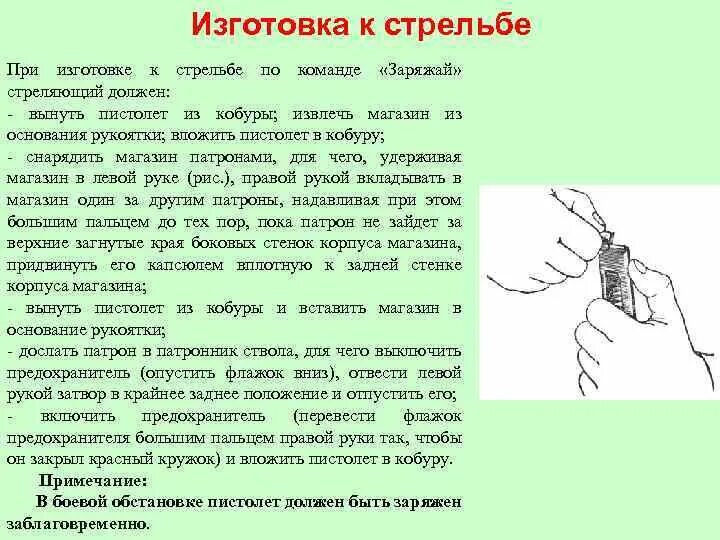 Изготовка к стрельбе

При изготовке к стрельбе по команде «Заряжай» стреляющий должен:
- вынуть пистолет из кобуры; извлечь магазин из основания рукоятки; вложить пистолет в кобуру;
- снарядить магазин патронами, для чего, удерживая магазин в левой руке (рис.), правой рукой вкладывать в магазин один за другим патроны, надавливая при этом большим пальцем до тех пор, пока патрон не зайдет за верхние загнутые края боковых стенок корпуса магазина, придвинуть его капсюлем вплотную к задней стенке корпуса магазина;
- вынуть пистолет из кобуры и вставить магазин в основание рукоятки;
- дослать патрон в патронник ствола, для чего выключить предохранитель (опустить флажок вниз), отвести левой рукой затвор в крайнее заднее положение и отпустить его;
- включить предохранитель (перевести флажок предохранителя большим пальцем правой руки так, чтобы он закрыл красный кружок) и вложить пистолет в кобуру.

Примечание:
В боевой обстановке пистолет должен быть заряжен заблаговременно.